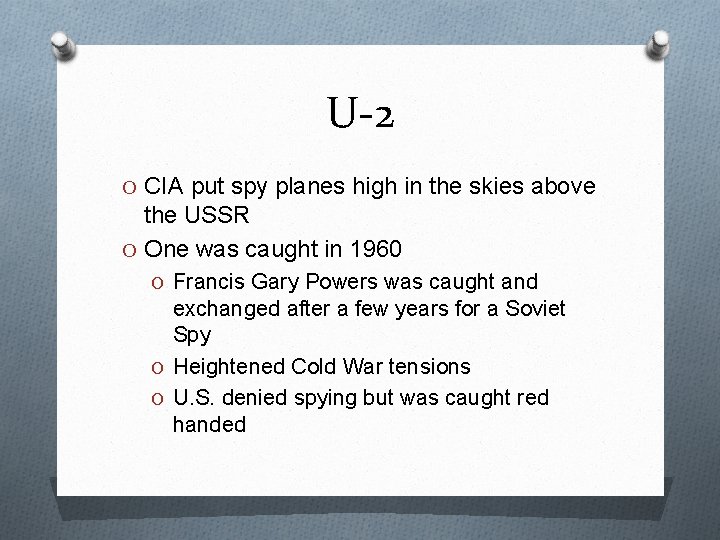 U-2

O CIA put spy planes high in the skies above the USSR
O One was caught in 1960
O Francis Gary Powers was caught and exchanged after a few years for a Soviet Spy
O Heightened Cold War tensions
O U.S. denied spying but was caught red handed